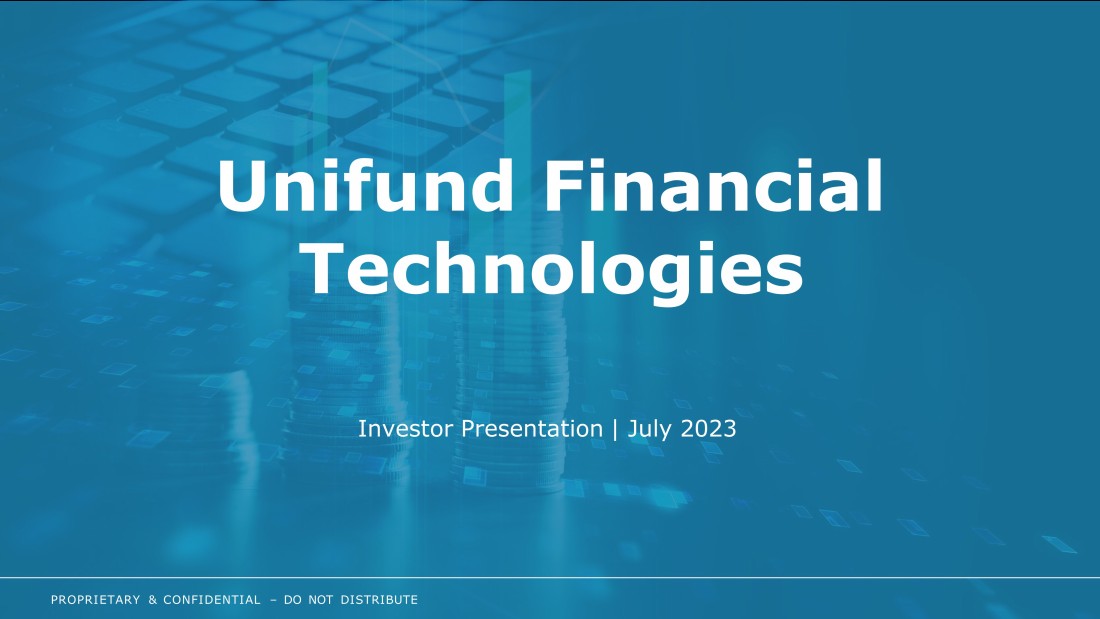 Unifund Financial Technologies

Investor Presentation | July 2023

PROPRIETARY & CONFIDENTIAL – DO NOT DISTRIBUTE